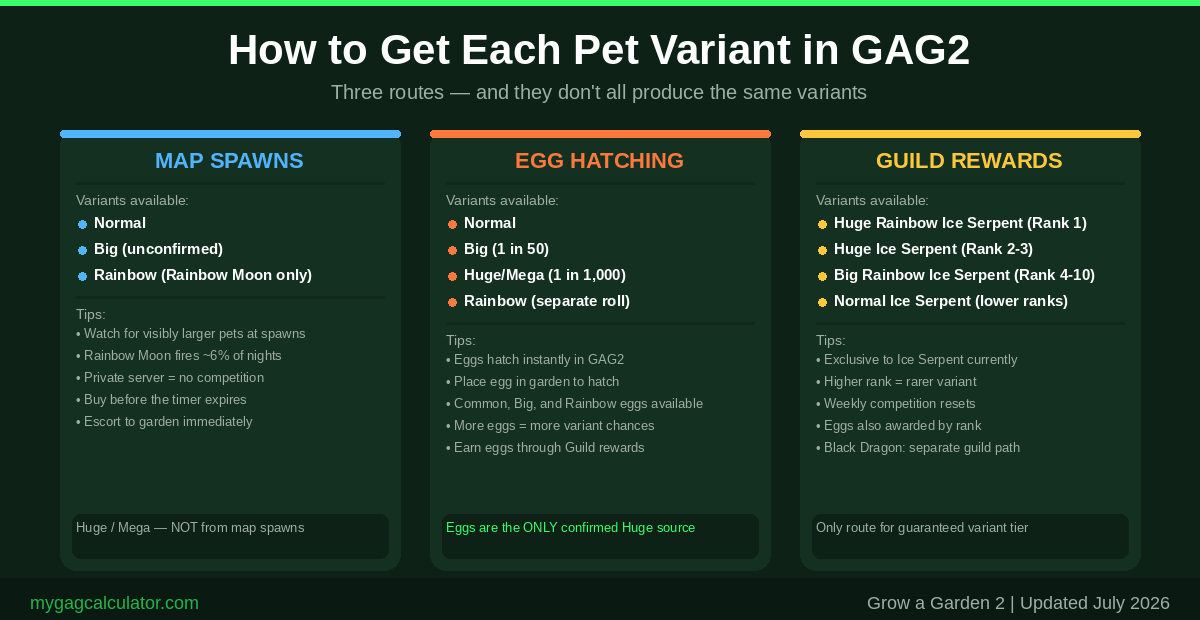 How to Get Each Pet Variant in GAG2

Three routes — and they don't all produce the same variants

MAP SPAWNS

Variants available:
Normal
Big (unconfirmed)
Rainbow (Rainbow Moon only)

Tips:
• Watch for visibly larger pets at spawns
• Rainbow Moon fires ~6% of nights
• Private server = no competition
• Buy before the timer expires
• Escort to garden immediately

Huge / Mega — NOT from map spawns

EGG HATCHING

Variants available:
Normal
Big (1 in 50)
Huge/Mega (1 in 1,000)
Rainbow (separate roll)

Tips:
• Eggs hatch instantly in GAG2
• Place egg in garden to hatch
• Common, Big, and Rainbow eggs available
• More eggs = more variant chances
• Earn eggs through Guild rewards

Eggs are the ONLY confirmed Huge source

GUILD REWARDS

Variants available:
Huge Rainbow Ice Serpent (Rank 1)
Huge Ice Serpent (Rank 2-3)
Big Rainbow Ice Serpent (Rank 4-10)
Normal Ice Serpent (lower ranks)

Tips:
• Exclusive to Ice Serpent currently
• Higher rank = rarer variant
• Weekly competition resets
• Eggs also awarded by rank
• Black Dragon: separate guild path

Only route for guaranteed variant tier

mygagcalculator.com

Grow a Garden 2 | Updated July 2026